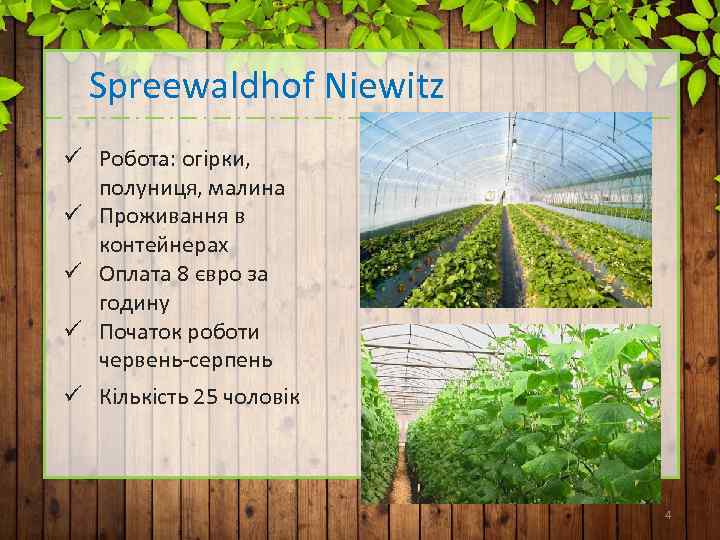 Spreewaldhof Niewitz

✓ Робота: огірки, полуниця, малина
✓ Проживання в контейнерах
✓ Оплата 8 євро за годину
✓ Початок роботи червень-серпень
✓ Кількість 25 чоловік

4